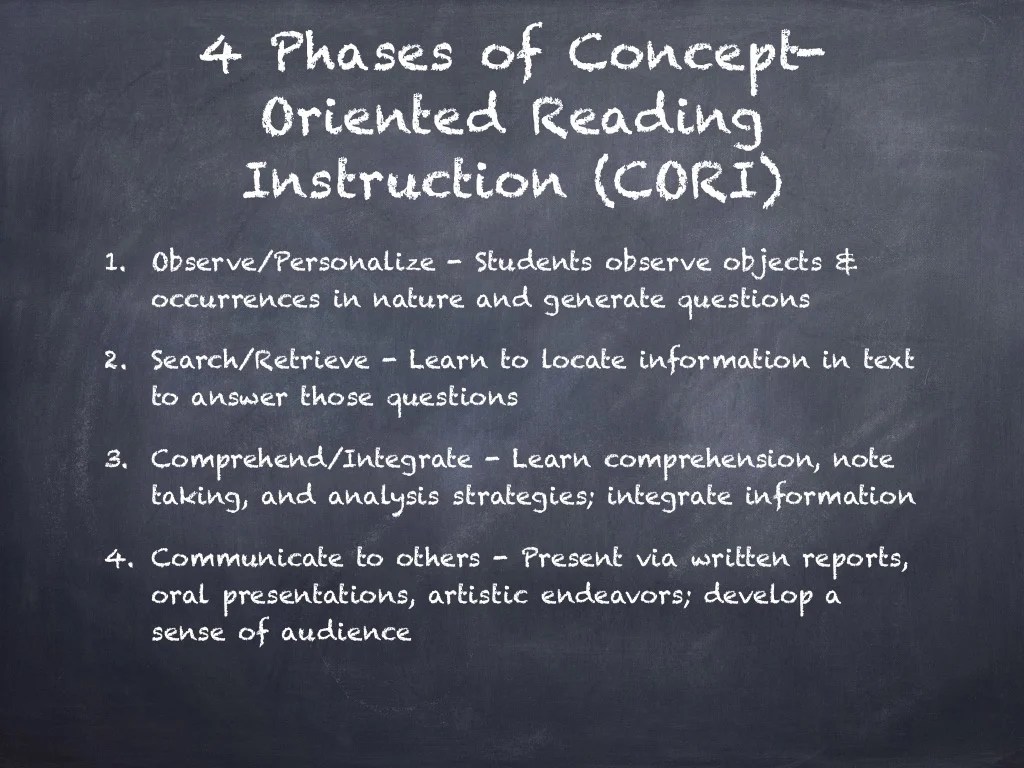 4 Phases of Concept-Oriented Reading Instruction (CORI)

1. Observe/Personalize - Students observe objects & occurrences in nature and generate questions

2. Search/Retrieve - Learn to locate information in text to answer those questions

3. Comprehend/Integrate - Learn comprehension, note taking, and analysis strategies; integrate information

4. Communicate to others - Present via written reports, oral presentations, artistic endeavors; develop a sense of audience